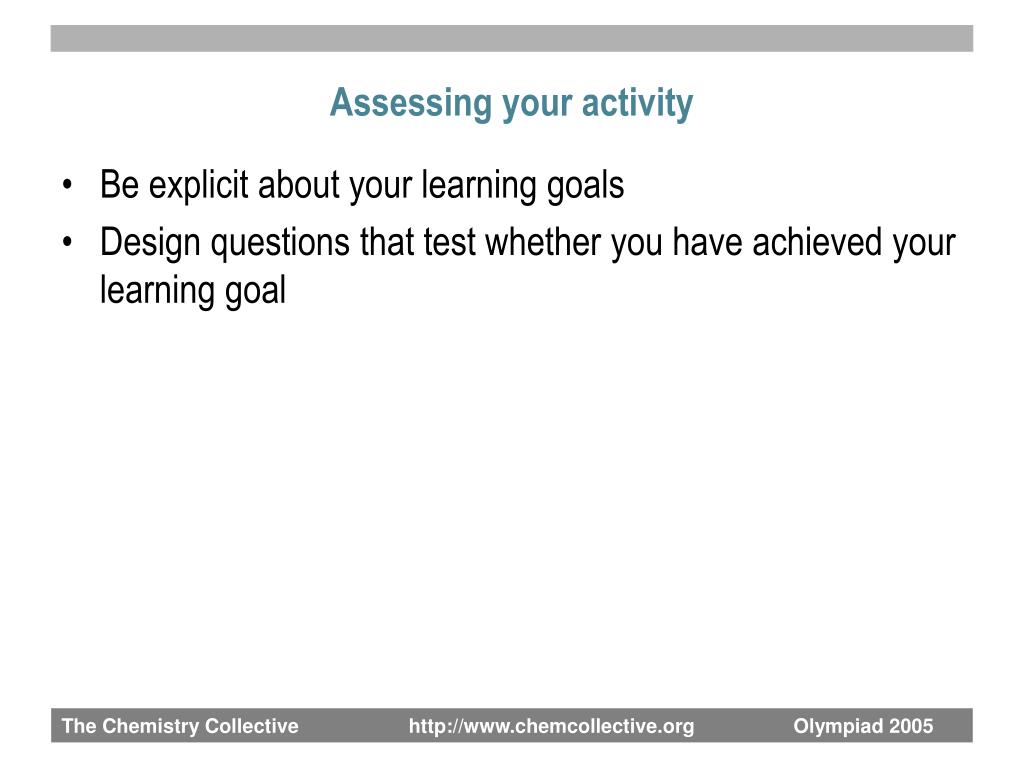 Assessing your activity

• Be explicit about your learning goals
• Design questions that test whether you have achieved your learning goal

The Chemistry Collective http://www.chemcollective.org Olympiad 2005